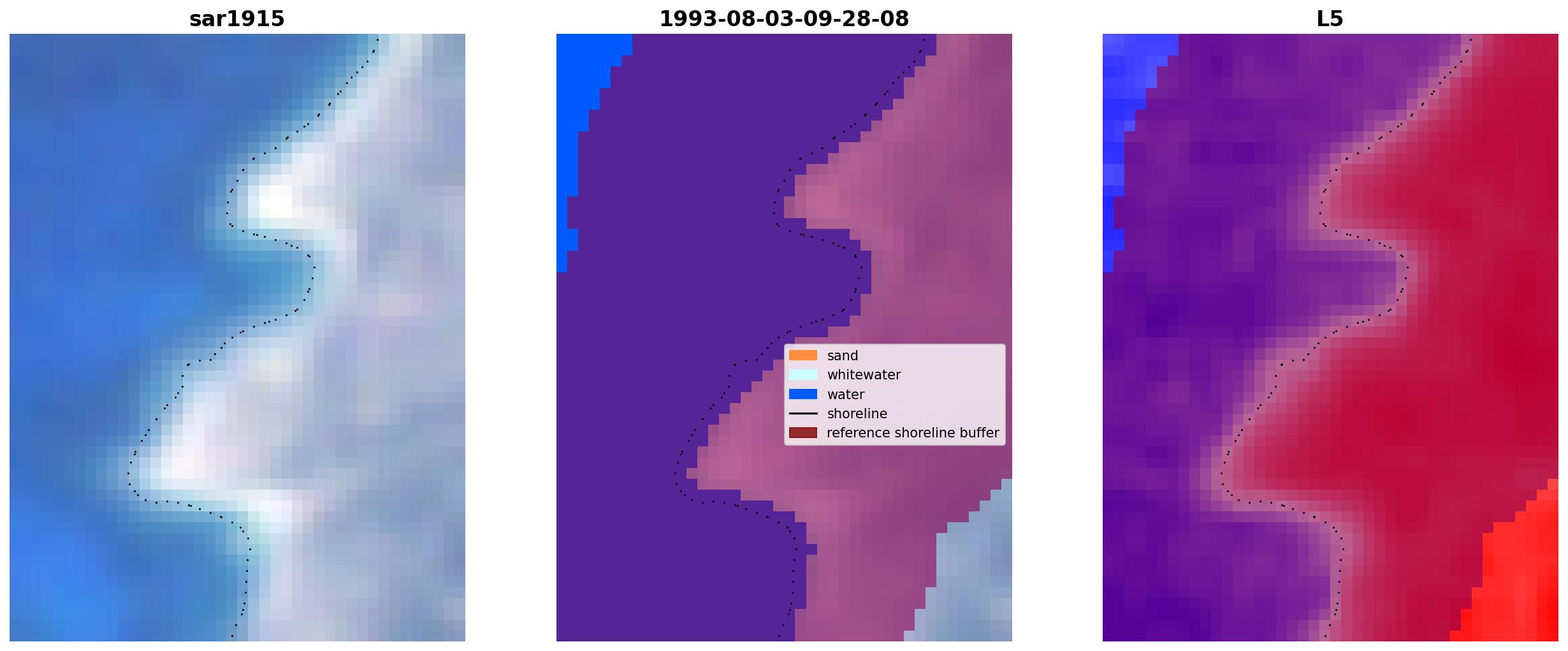 sar1915

1993-08-03-09-28-08

sand
whitewater
water
shoreline
reference shoreline buffer

L5